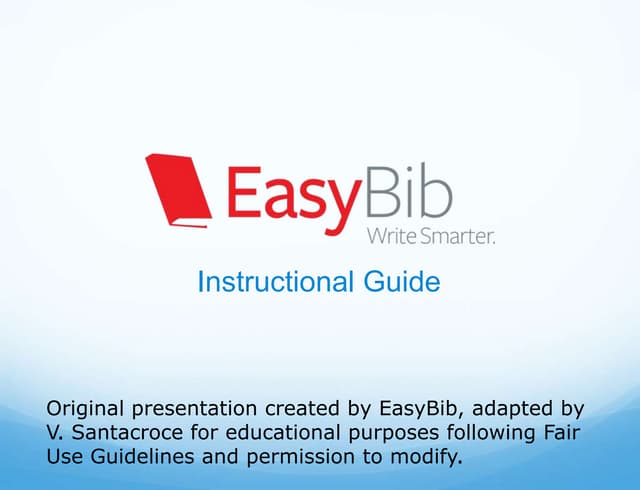 EasyBib
Write Smarter.

Instructional Guide

Original presentation created by EasyBib, adapted by V. Santacroce for educational purposes following Fair Use Guidelines and permission to modify.